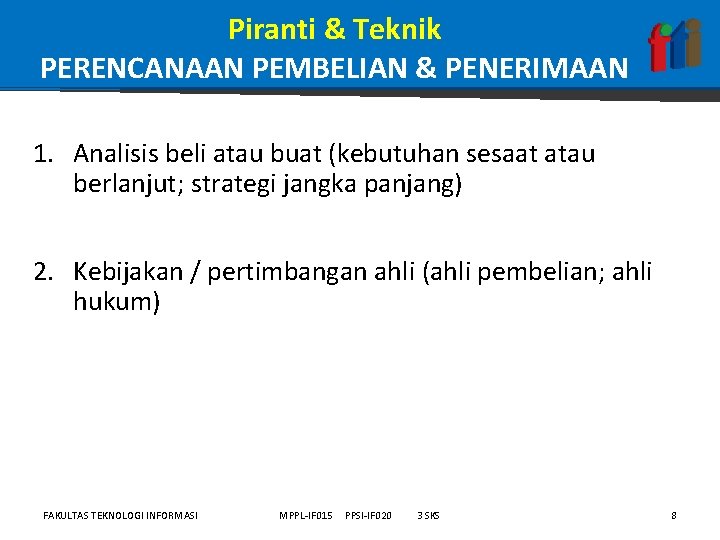 Piranti & Teknik
PERENCANAAN PEMBELIAN & PENERIMAAN

fti

1. Analisis beli atau buat (kebutuhan sesaat atau berlanjut; strategi jangka panjang)

2. Kebijakan / pertimbangan ahli (ahli pembelian; ahli hukum)

FAKULTAS TEKNOLOGI INFORMASI MPPL-IF015 PPSI-IF020 3 SKS 8